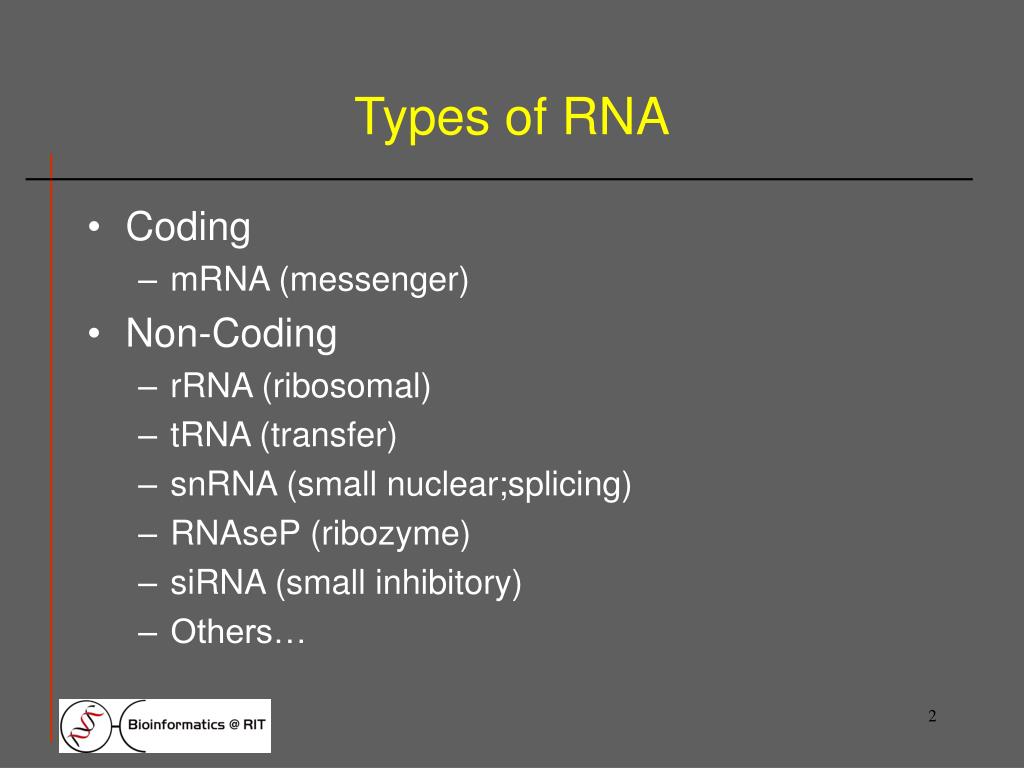 Types of RNA

• Coding
– mRNA (messenger)
• Non-Coding
– rRNA (ribosomal)
– tRNA (transfer)
– snRNA (small nuclear;splicing)
– RNAseP (ribozyme)
– siRNA (small inhibitory)
– Others…

Bioinformatics @ RIT

2